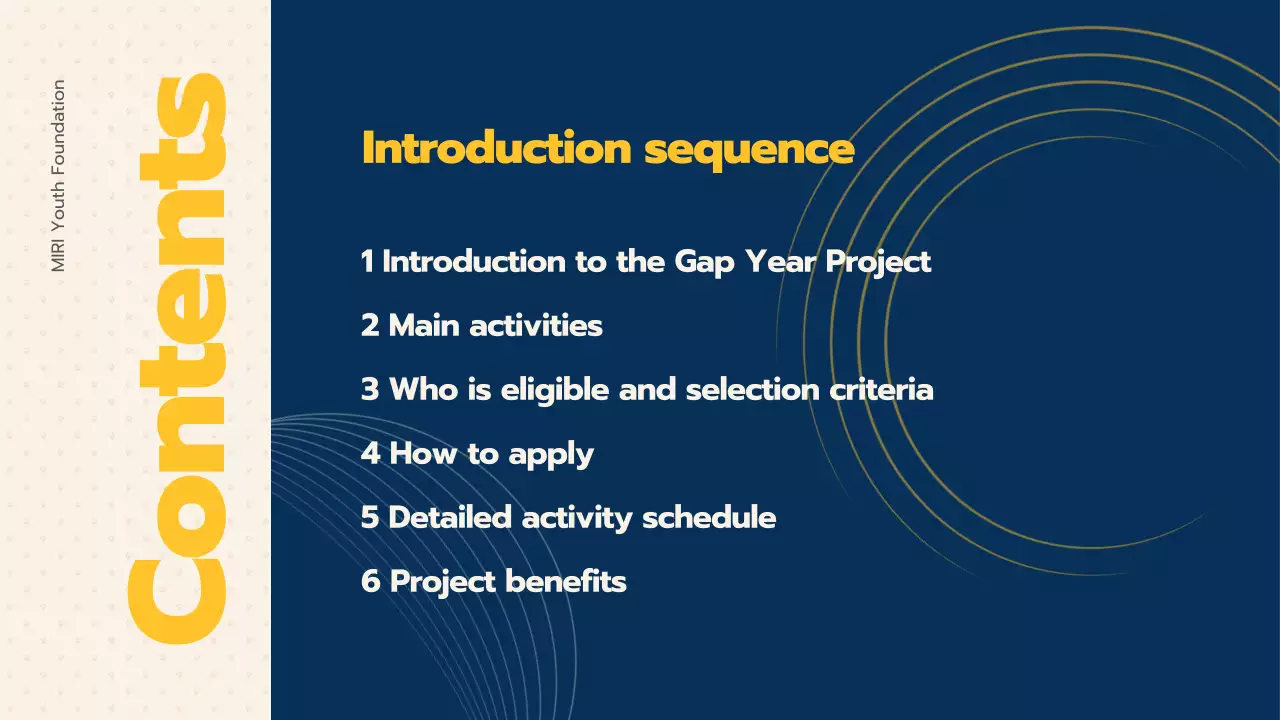 MIRI Youth Foundation

Contents

Introduction sequence

1 Introduction to the Gap Year Project

2 Main activities

3 Who is eligible and selection criteria

4 How to apply

5 Detailed activity schedule

6 Project benefits